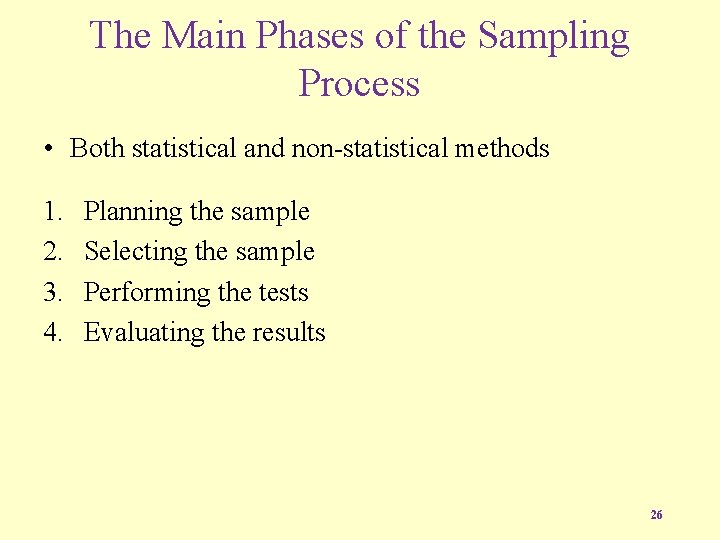 The Main Phases of the Sampling Process

• Both statistical and non-statistical methods

1. Planning the sample
2. Selecting the sample
3. Performing the tests
4. Evaluating the results

26